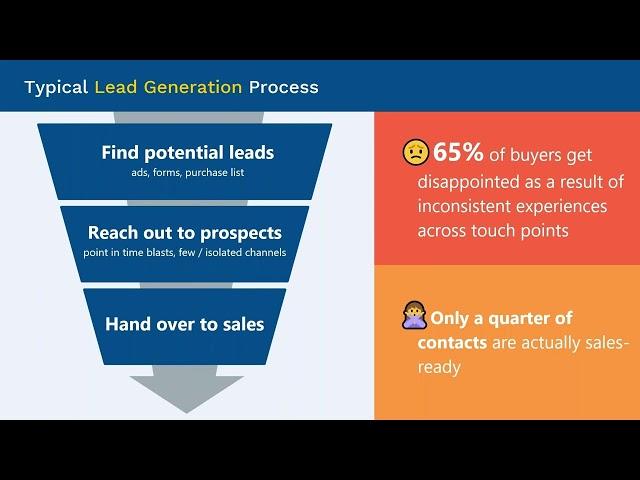 Typical Lead Generation Process

Find potential leads
ads, forms, purchase list

Reach out to prospects
point in time blasts, few / isolated channels

Hand over to sales

65% of buyers get disappointed as a result of inconsistent experiences across touch points

Only a quarter of contacts are actually sales-ready